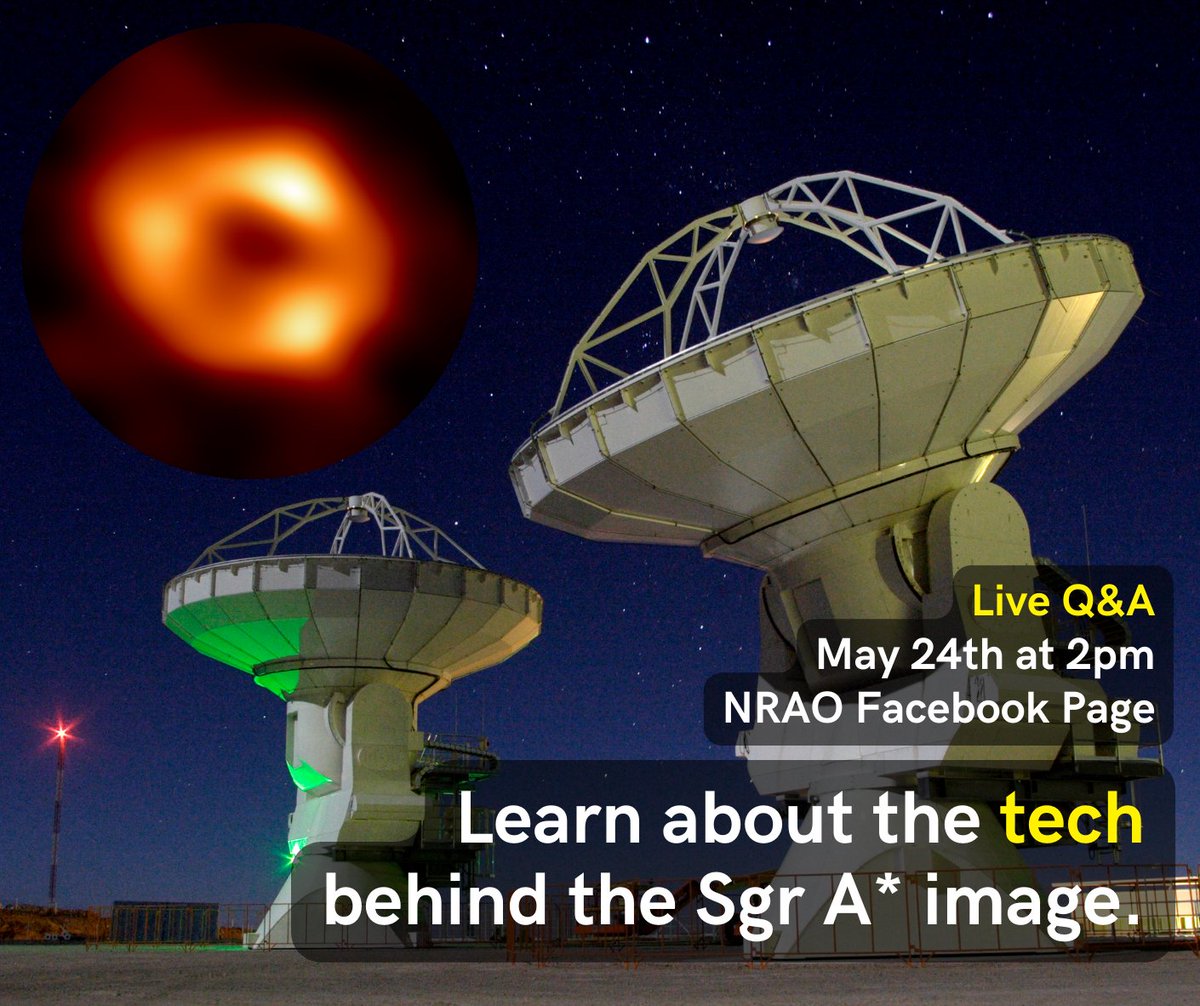 Live Q&A
May 24th at 2pm
NRAO Facebook Page

Learn about the tech behind the Sgr A* image.